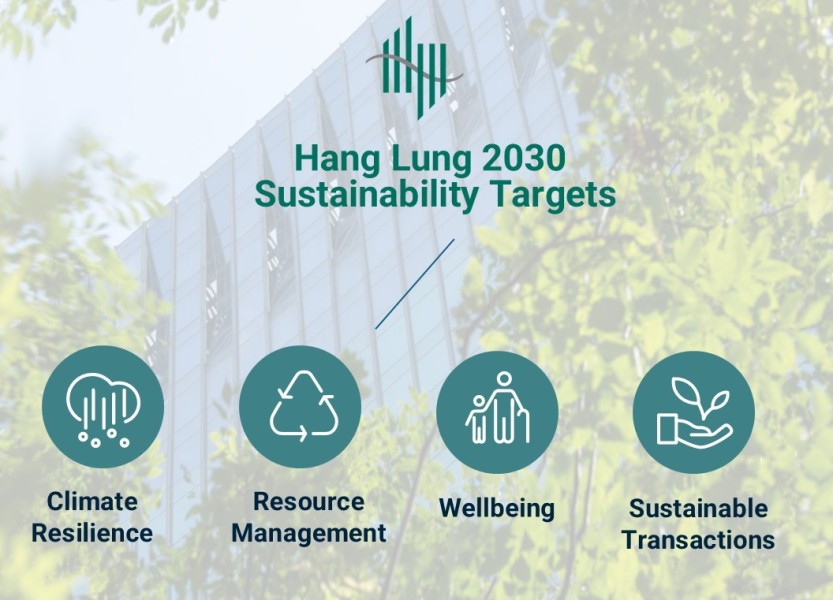 Hang Lung 2030
Sustainability Targets

Climate Resilience

Resource Management

Wellbeing

Sustainable Transactions